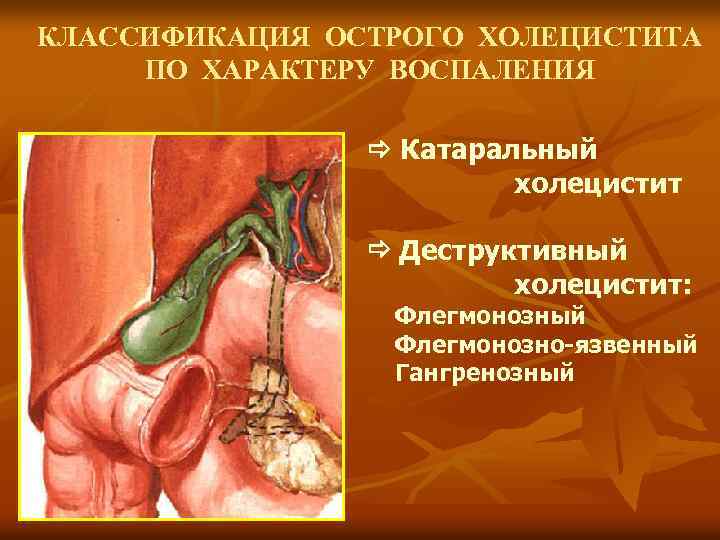 КЛАССИФИКАЦИЯ ОСТРОГО ХОЛЕЦИСТИТА ПО ХАРАКТЕРУ ВОСПАЛЕНИЯ

⇨ Катаральный холецистит

⇨ Деструктивный холецистит:
Флегмонозный
Флегмонозно-язвенный
Гангренозный